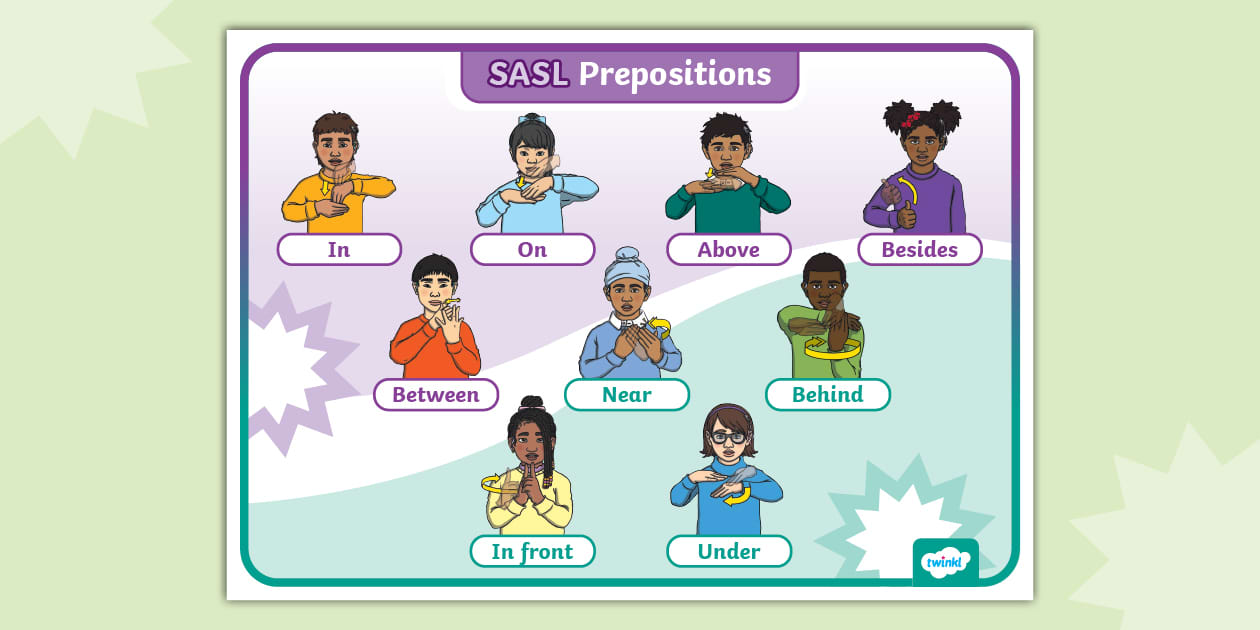 SASL Prepositions

In

On

Above

Besides

Between

Near

Behind

In front

Under

twinkl